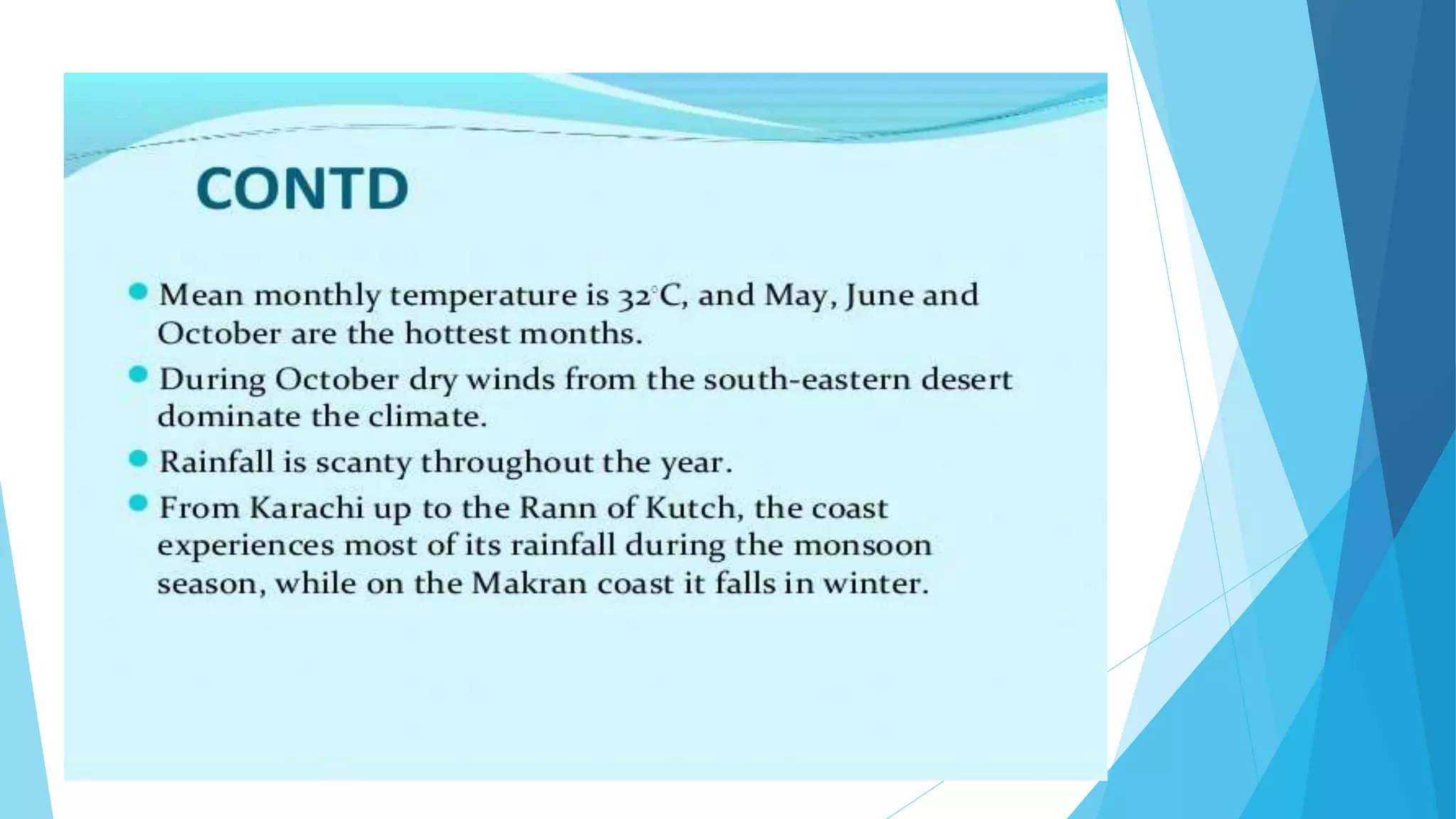 CONTD

- Mean monthly temperature is 32°C, and May, June and October are the hottest months.
- During October dry winds from the south-eastern desert dominate the climate.
- Rainfall is scanty throughout the year.
- From Karachi up to the Rann of Kutch, the coast experiences most of its rainfall during the monsoon season, while on the Makran coast it falls in winter.